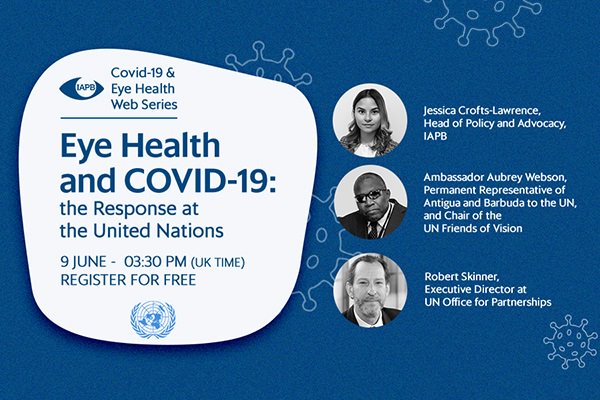 IAPB

Covid-19 & Eye Health Web Series

Eye Health and COVID-19: the Response at the United Nations

9 JUNE - 03:30 PM (UK TIME)
REGISTER FOR FREE

Jessica Crofts-Lawrence, Head of Policy and Advocacy, IAPB

Ambassador Aubrey Webson, Permanent Representative of Antigua and Barbuda to the UN, and Chair of the UN Friends of Vision

Robert Skinner, Executive Director at UN Office for Partnerships